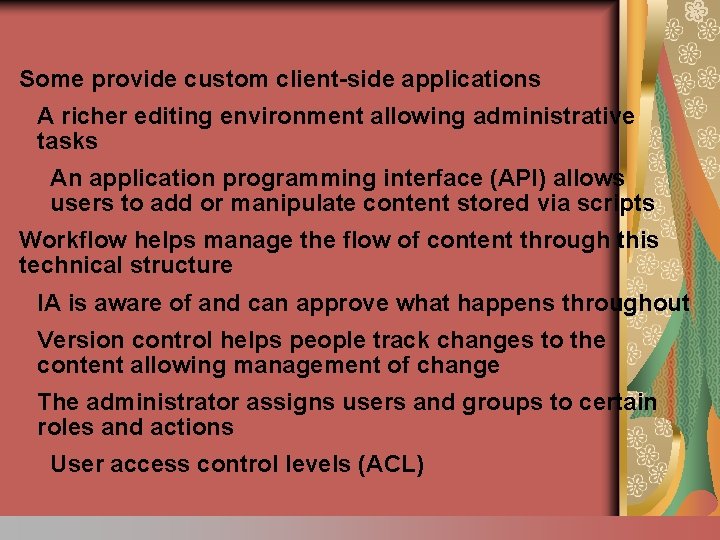 Some provide custom client-side applications

A richer editing environment allowing administrative tasks

An application programming interface (API) allows users to add or manipulate content stored via scripts

Workflow helps manage the flow of content through this technical structure

IA is aware of and can approve what happens throughout

Version control helps people track changes to the content allowing management of change

The administrator assigns users and groups to certain roles and actions

User access control levels (ACL)